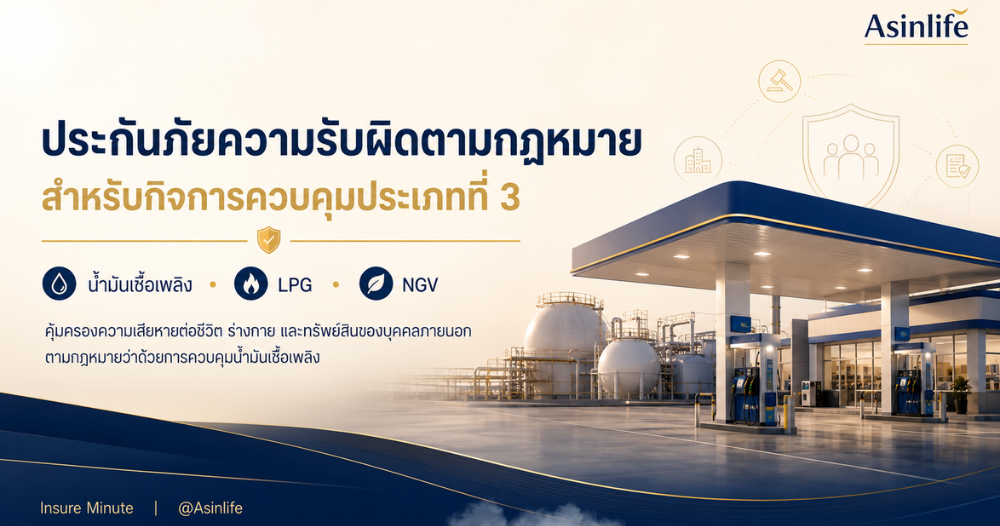 Asinlife

ประกันภัยความรับผิดตามกฎหมาย

สำหรับกิจการควบคุมประเภทที่ 3

น้ำมันเชื้อเพลิง • LPG • NGV

คุ้มครองความเสียหายต่อชีวิต ร่างกาย และทรัพย์สินของบุคคลภายนอก ตามกฎหมายว่าด้วยการควบคุมน้ำมันเชื้อเพลิง

Insure Minute | @Asinlife